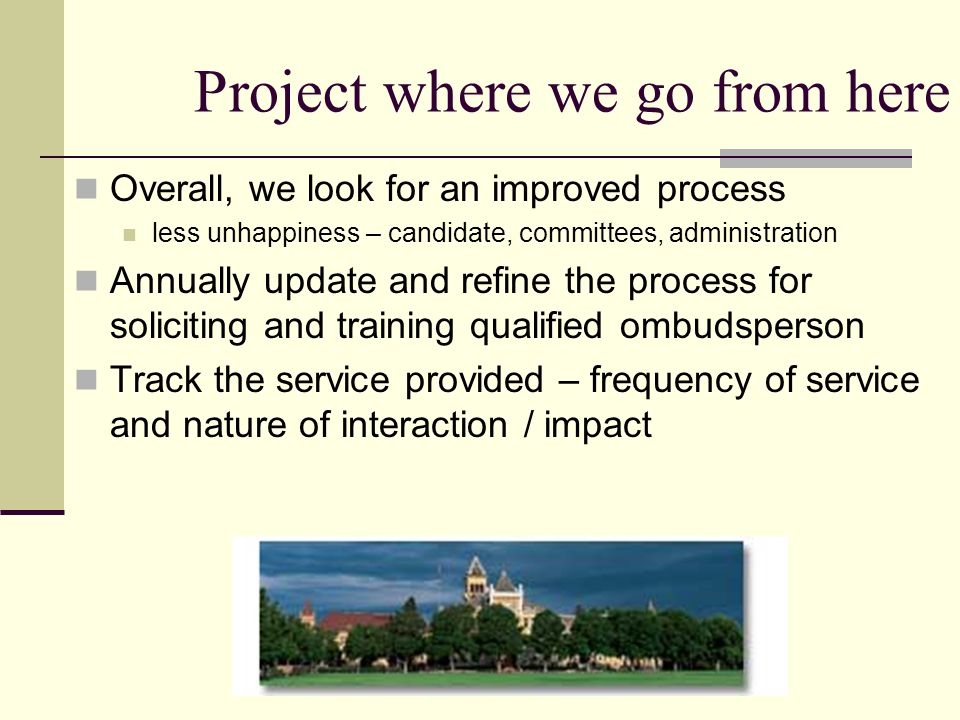 Project where we go from here

Overall, we look for an improved process

less unhappiness – candidate, committees, administration

Annually update and refine the process for soliciting and training qualified ombudsperson

Track the service provided – frequency of service and nature of interaction / impact